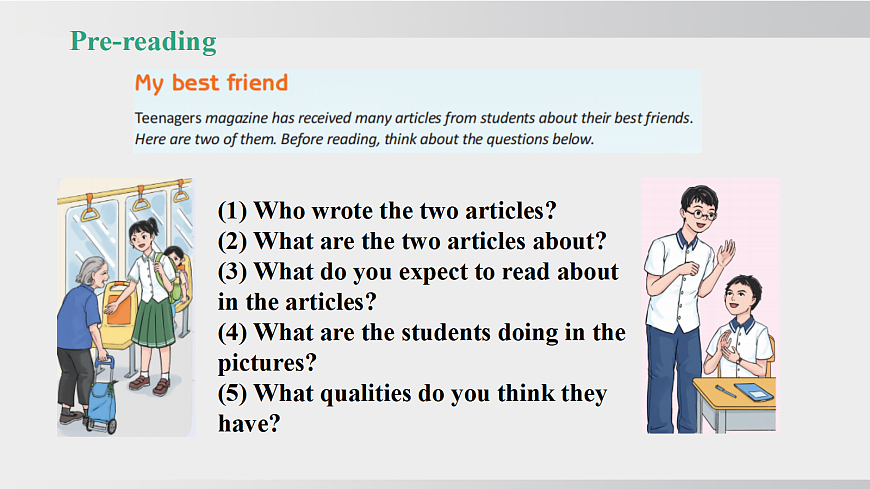 Pre-reading

My best friend

Teenagers magazine has received many articles from students about their best friends. Here are two of them. Before reading, think about the questions below.

(1) Who wrote the two articles?
(2) What are the two articles about?
(3) What do you expect to read about in the articles?
(4) What are the students doing in the pictures?
(5) What qualities do you think they have?